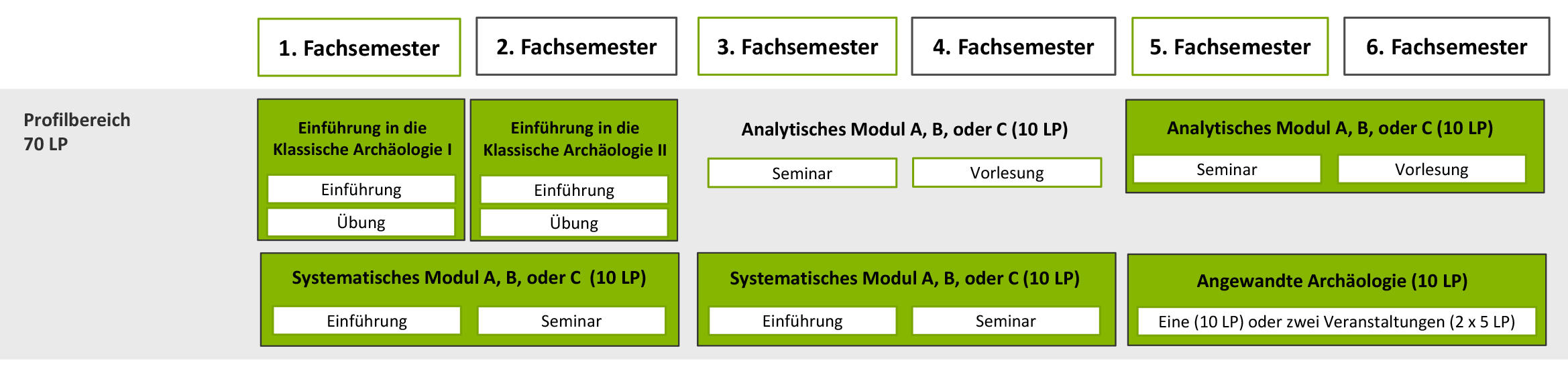 1. Fachsemester

2. Fachsemester

3. Fachsemester

4. Fachsemester

5. Fachsemester

6. Fachsemester

Profilbereich
70 LP

Einführung in die Klassische Archäologie I

Einführung

Übung

Einführung in die Klassische Archäologie II

Einführung

Übung

Analytisches Modul A, B, oder C (10 LP)

Seminar

Vorlesung

Analytisches Modul A, B, oder C (10 LP)

Seminar

Vorlesung

Systematisches Modul A, B, oder C (10 LP)

Einführung

Seminar

Systematisches Modul A, B, oder C (10 LP)

Einführung

Seminar

Angewandte Archäologie (10 LP)

Eine (10 LP) oder zwei Veranstaltungen (2 x 5 LP)